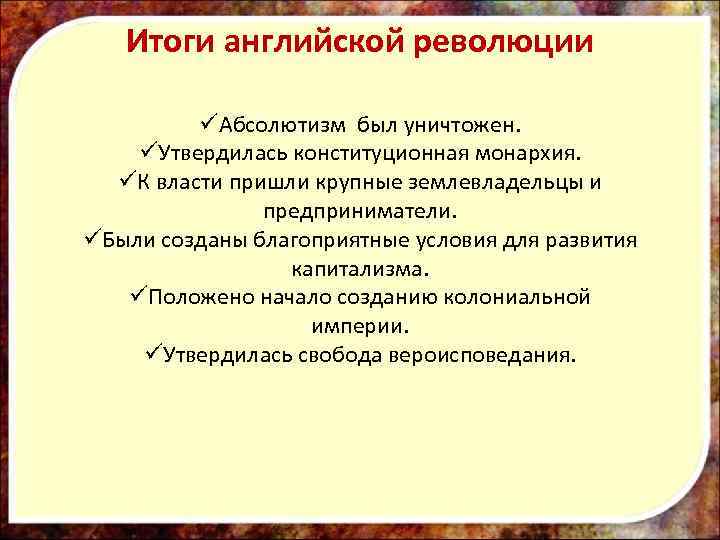 Итоги английской революции

✓Абсолютизм был уничтожен.
✓Утвердилась конституционная монархия.
✓К власти пришли крупные землевладельцы и предприниматели.
✓Были созданы благоприятные условия для развития капитализма.
✓Положено начало созданию колониальной империи.
✓Утвердилась свобода вероисповедания.